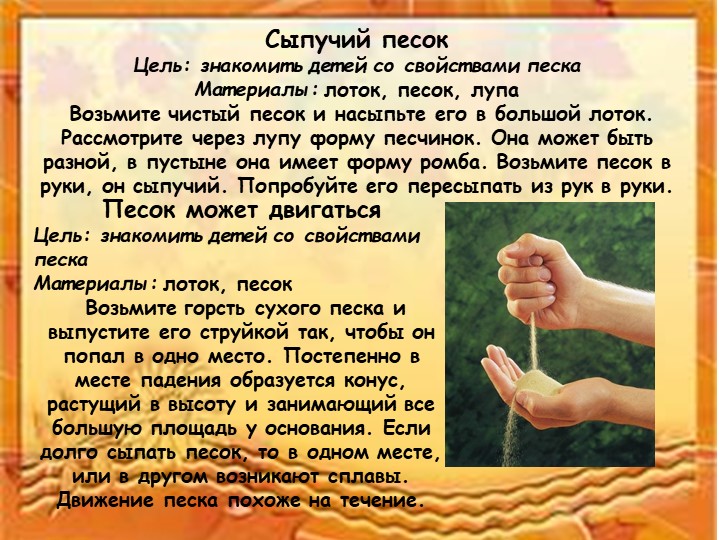 Сыпучий песок
Цель: знакомить детей со свойствами песка
Материалы: лоток, песок, лупа
Возьмите чистый песок и насыпьте его в большой лоток. Рассмотрите через лупу форму песчинок. Она может быть разной, в пустыне она имеет форму ромба. Возьмите песок в руки, он сыпучий. Попробуйте его пересыпать из рук в руки.

Песок может двигаться
Цель: знакомить детей со свойствами песка
Материалы: лоток, песок
Возьмите горсть сухого песка и выпустите его струйкой так, чтобы он попал в одно место. Постепенно в месте падения образуется конус, растущий в высоту и занимающий все большую площадь у основания. Если долго сыпать песок, то в одном месте, или в другом возникают сплавы. Движение песка похоже на течение.